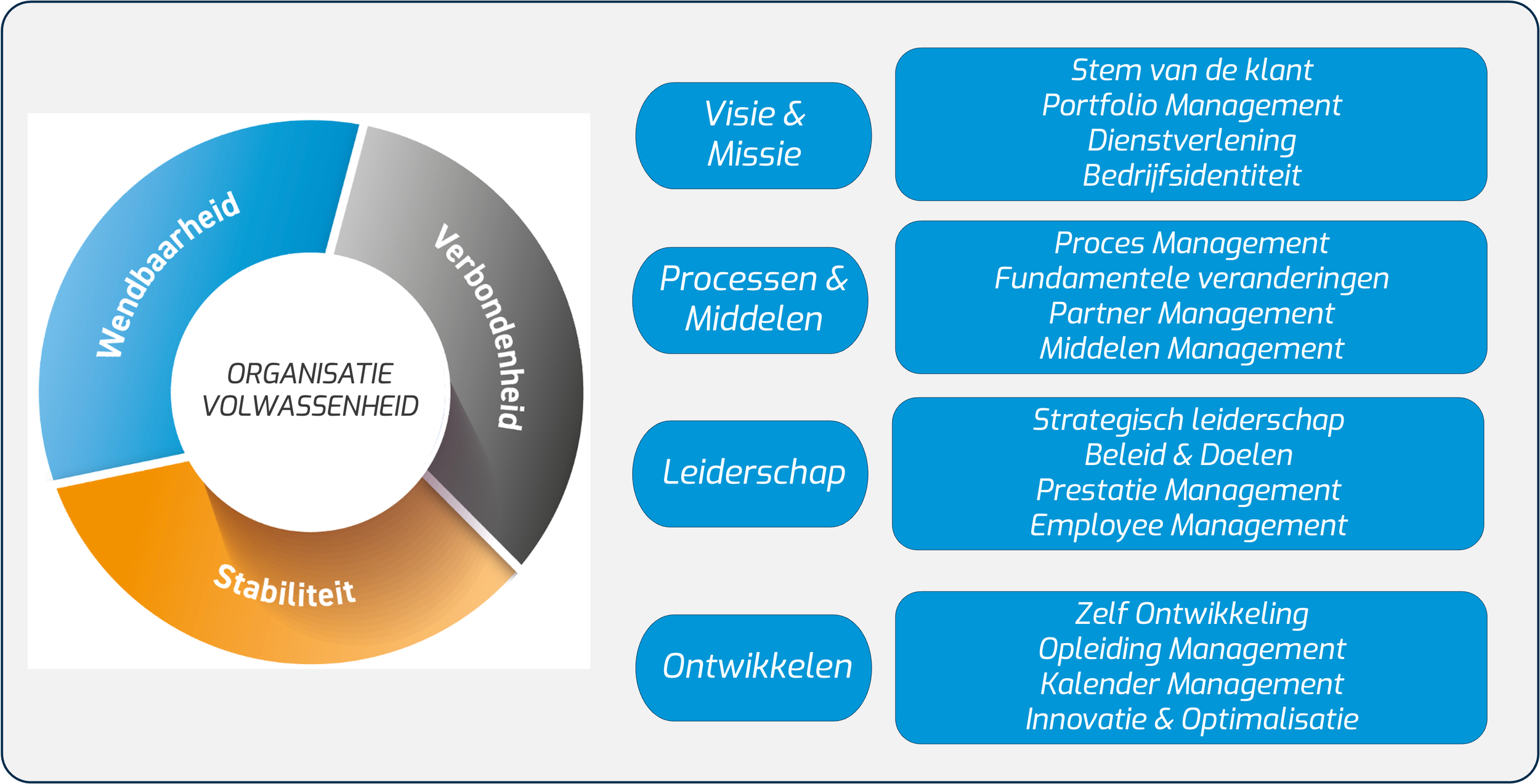 Wendbaarheid

Verbondenheid

Stabiliteit

ORGANISATIE VOLWASSENHEID

Visie & Missie

Stem van de klant
Portfolio Management
Dienstverlening
Bedrijfsidentiteit

Processen & Middelen

Proces Management
Fundamentele veranderingen
Partner Management
Middelen Management

Leiderschap

Strategisch leiderschap
Beleid & Doelen
Prestatie Management
Employee Management

Ontwikkelen

Zelf Ontwikkeling
Opleiding Management
Kalender Management
Innovatie & Optimalisatie